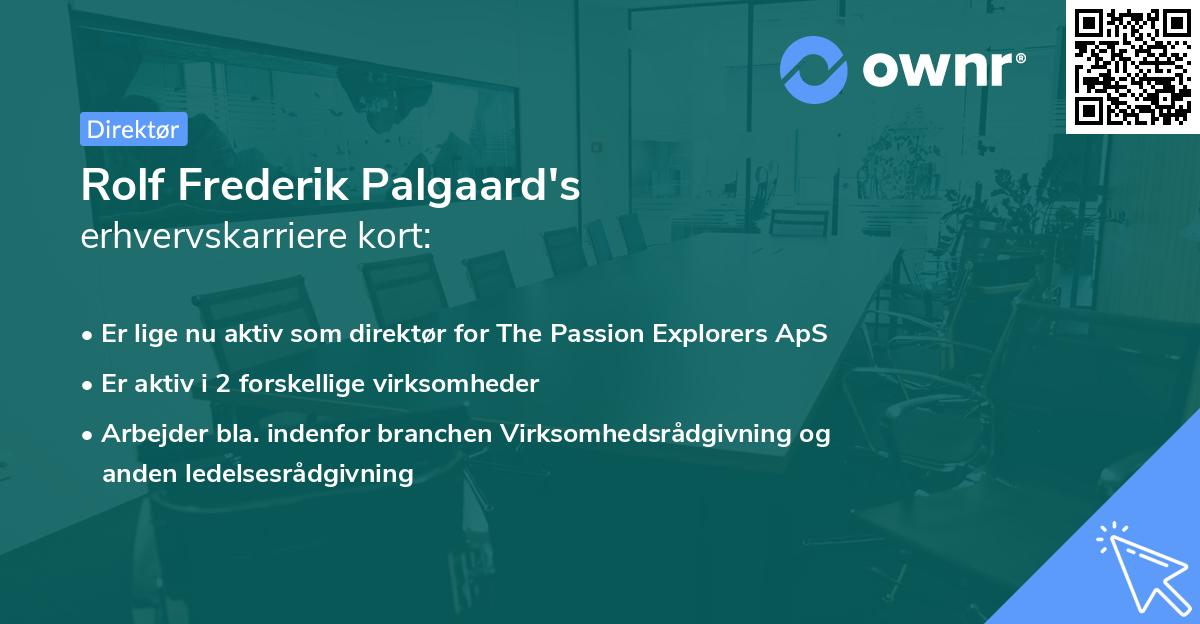 ownr®

Direktør

Rolf Frederik Palgaard's
erhvervskarriere kort:

• Er lige nu aktiv som direktør for The Passion Explorers ApS
• Er aktiv i 2 forskellige virksomheder
• Arbejder bla. indenfor branchen Virksomhedsrådgivning og anden ledelsesrådgivning